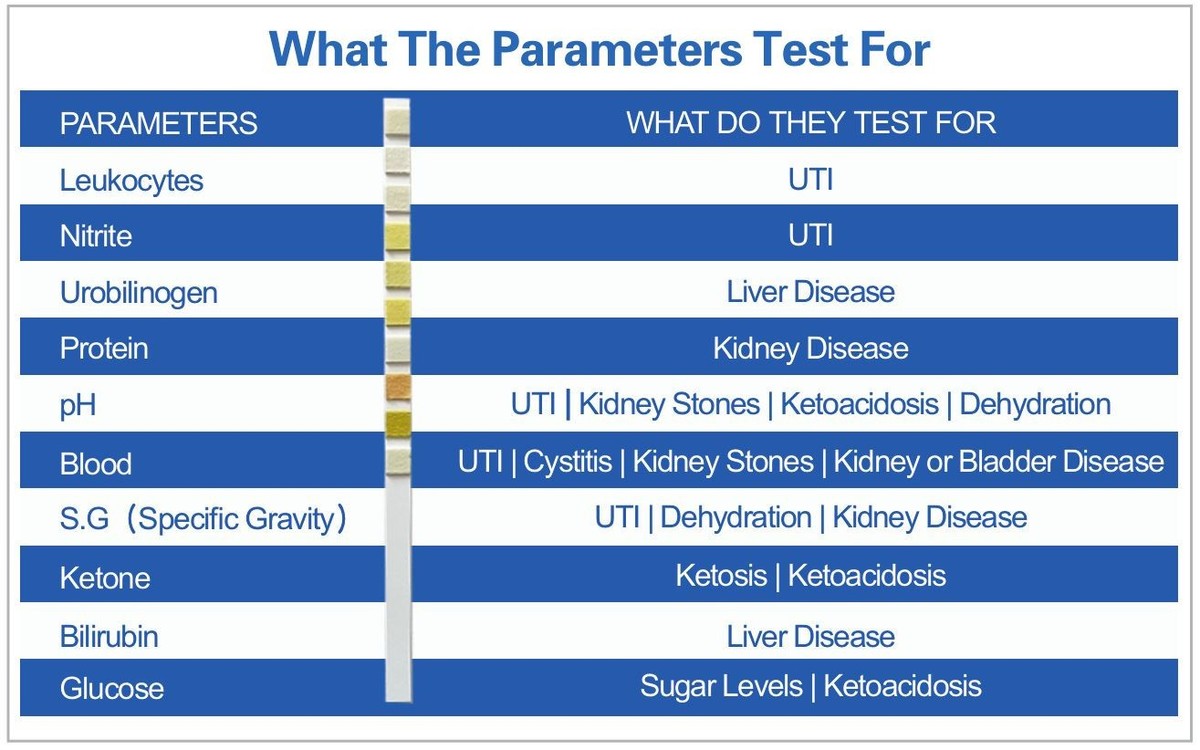 What The Parameters Test For

| PARAMETERS | WHAT DO THEY TEST FOR |
|---|---|
| Leukocytes | UTI |
| Nitrite | UTI |
| Urobilinogen | Liver Disease |
| Protein | Kidney Disease |
| pH | UTI \| Kidney Stones \| Ketoacidosis \| Dehydration |
| Blood | UTI \| Cystitis \| Kidney Stones \| Kidney or Bladder Disease |
| S.G（Specific Gravity） | UTI \| Dehydration \| Kidney Disease |
| Ketone | Ketosis \| Ketoacidosis |
| Bilirubin | Liver Disease |
| Glucose | Sugar Levels \| Ketoacidosis |